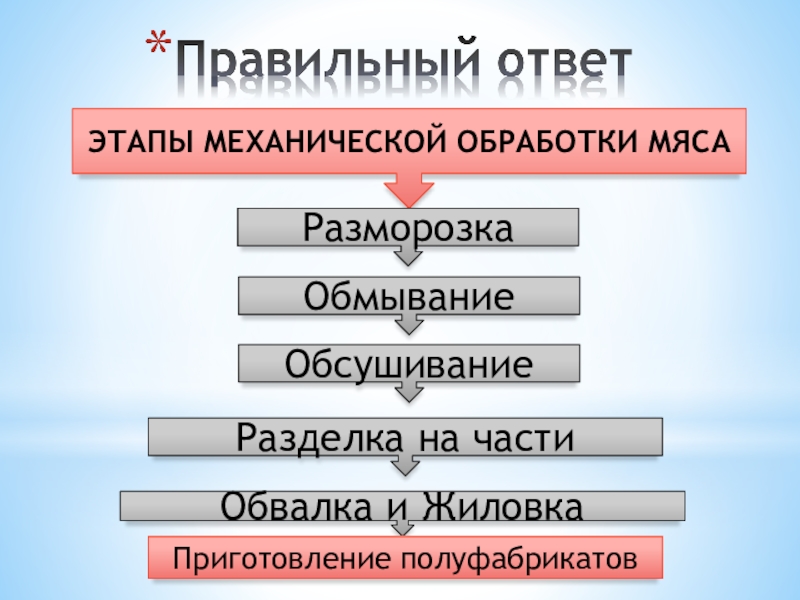 *Правильный ответ

ЭТАПЫ МЕХАНИЧЕСКОЙ ОБРАБОТКИ МЯСА

Разморозка

Обмывание

Обсушивание

Разделка на части

Обвалка и Жиловка

Приготовление полуфабрикатов